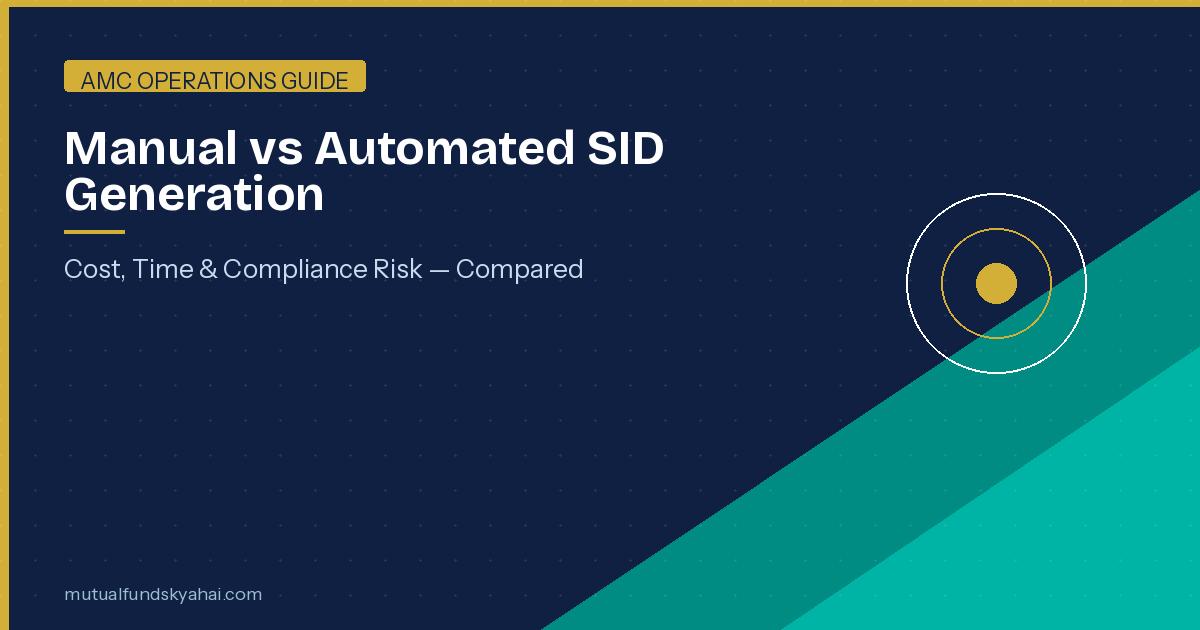 AMC OPERATIONS GUIDE

Manual vs Automated SID Generation

Cost, Time & Compliance Risk — Compared

mutualfundskyahai.com